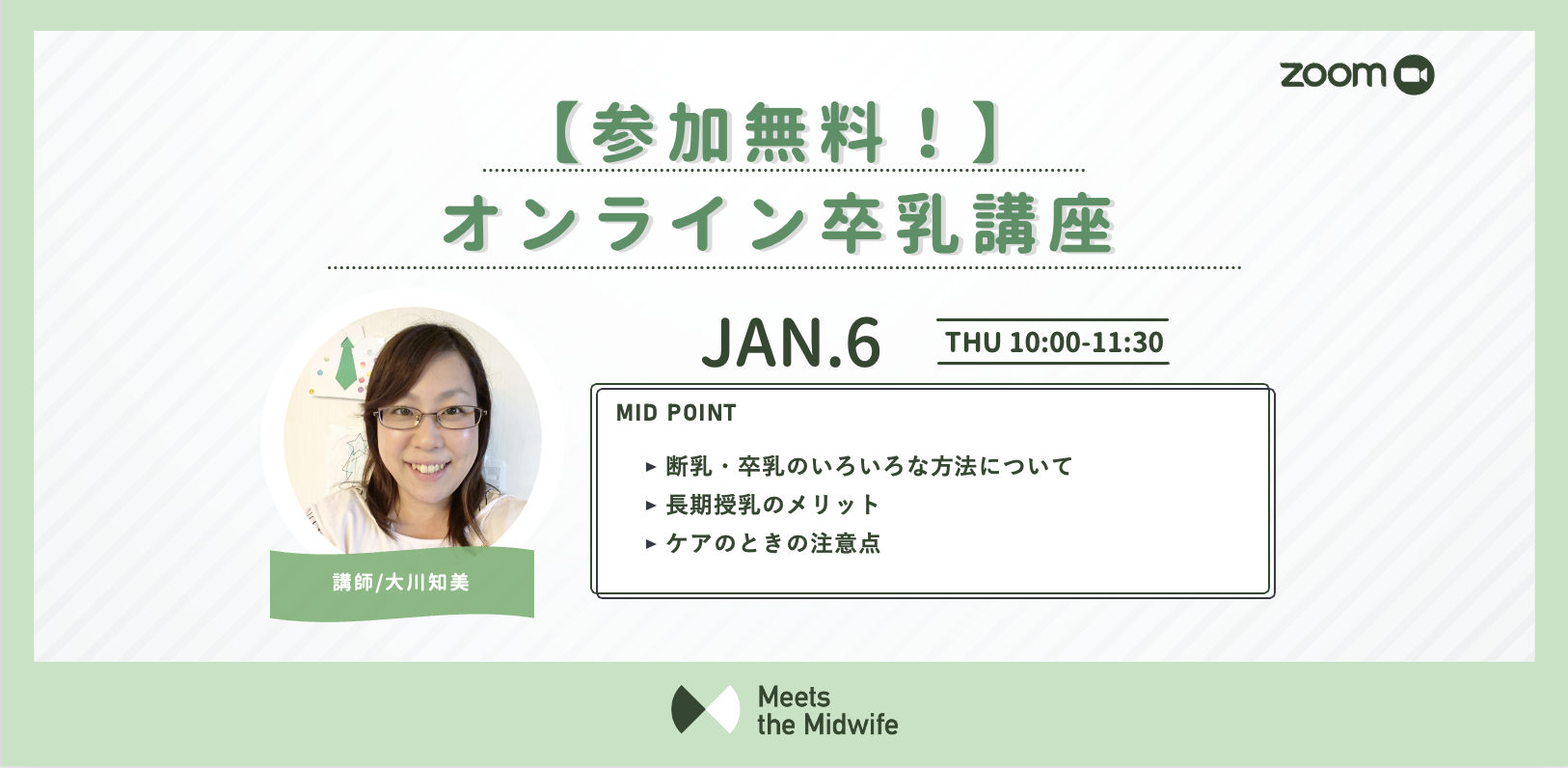 zoom

【参加無料！】

オンライン卒乳講座

JAN.6

THU 10:00-11:30

MID POINT

▸ 断乳・卒乳のいろいろな方法について
▸ 長期授乳のメリット
▸ ケアのときの注意点

講師/大川知美

Meets the Midwife